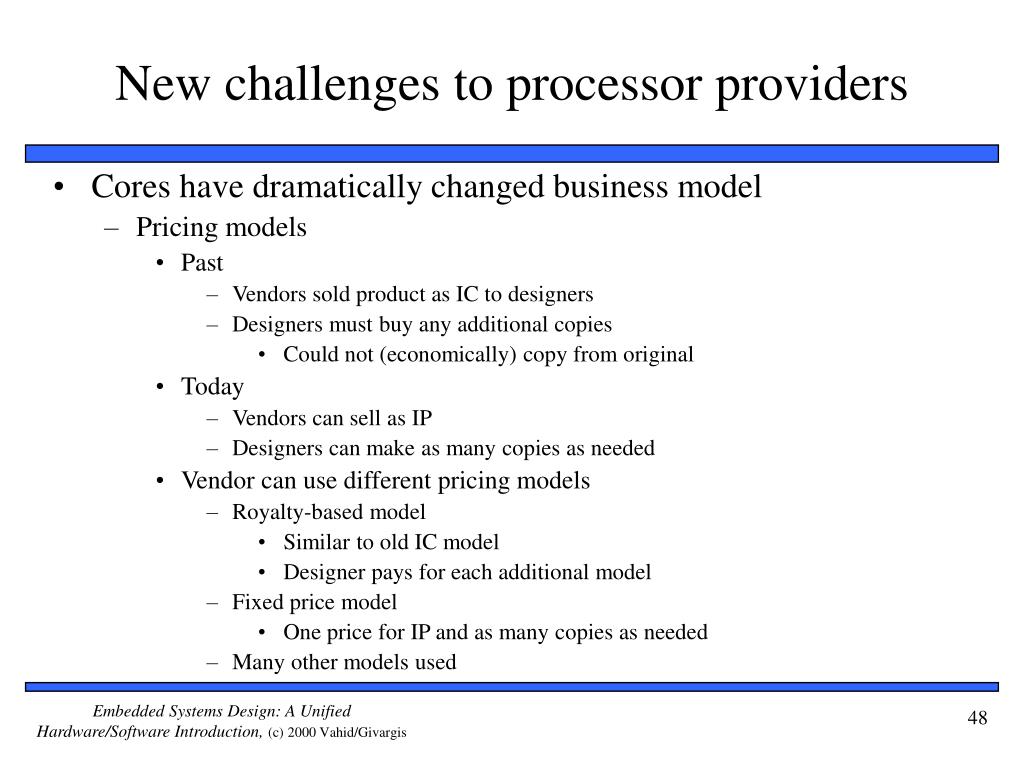 New challenges to processor providers

• Cores have dramatically changed business model
  – Pricing models
    • Past
      – Vendors sold product as IC to designers
      – Designers must buy any additional copies
        • Could not (economically) copy from original
    • Today
      – Vendors can sell as IP
      – Designers can make as many copies as needed
    • Vendor can use different pricing models
      – Royalty-based model
        • Similar to old IC model
        • Designer pays for each additional model
      – Fixed price model
        • One price for IP and as many copies as needed
      – Many other models used

Embedded Systems Design: A Unified Hardware/Software Introduction, (c) 2000 Vahid/Givargis

48